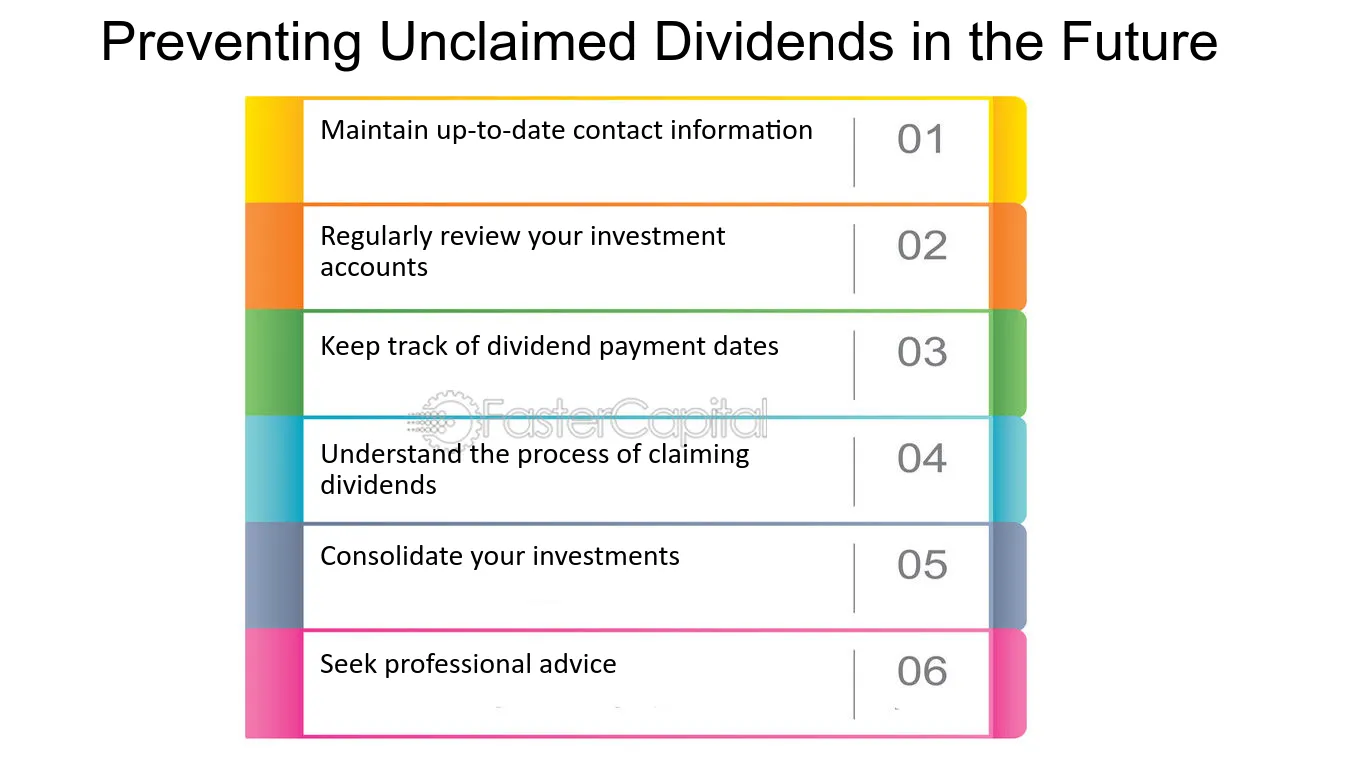 Preventing Unclaimed Dividends in the Future

Maintain up-to-date contact information
01

Regularly review your investment accounts
02

Keep track of dividend payment dates
03

Understand the process of claiming dividends
04

Consolidate your investments
05

Seek professional advice
06

FasterCapital